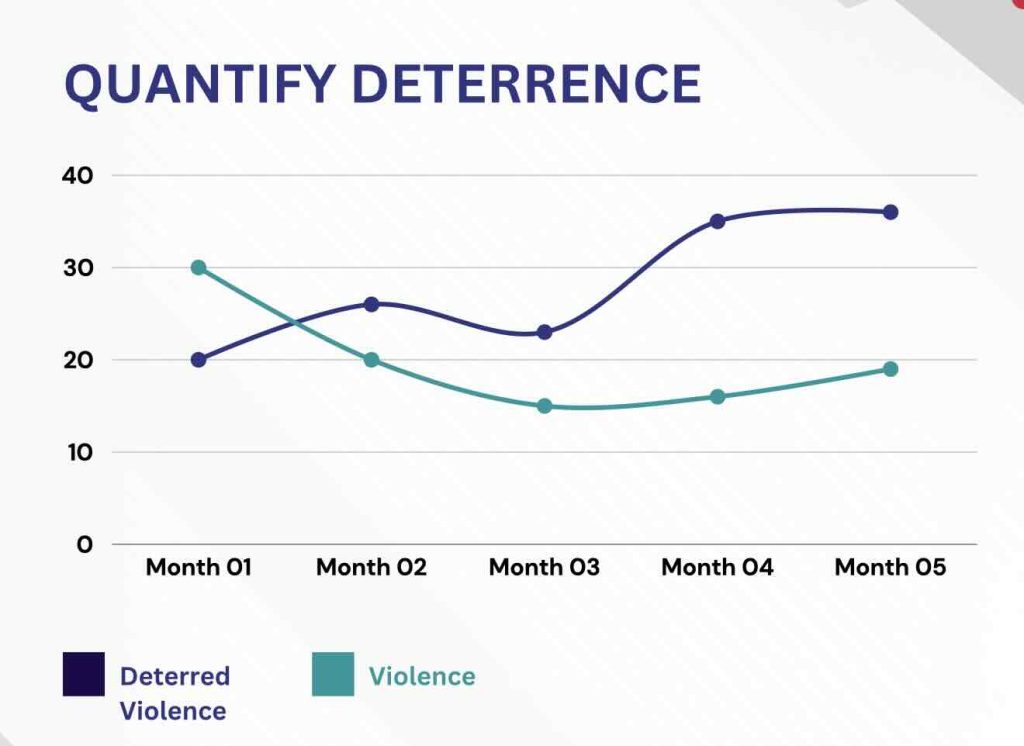 QUANTIFY DETERRENCE

40
30
20
10
0

Month 01
Month 02
Month 03
Month 04
Month 05

Deterred Violence
Violence